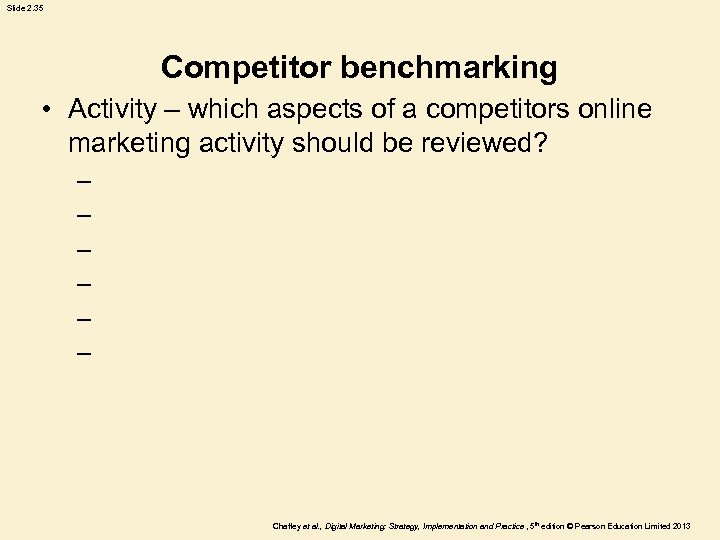 Slide 2.35

Competitor benchmarking

• Activity – which aspects of a competitors online marketing activity should be reviewed?

–
–
–
–
–
–

Chaffey et al., Digital Marketing: Strategy, Implementation and Practice, 5th edition © Pearson Education Limited 2013